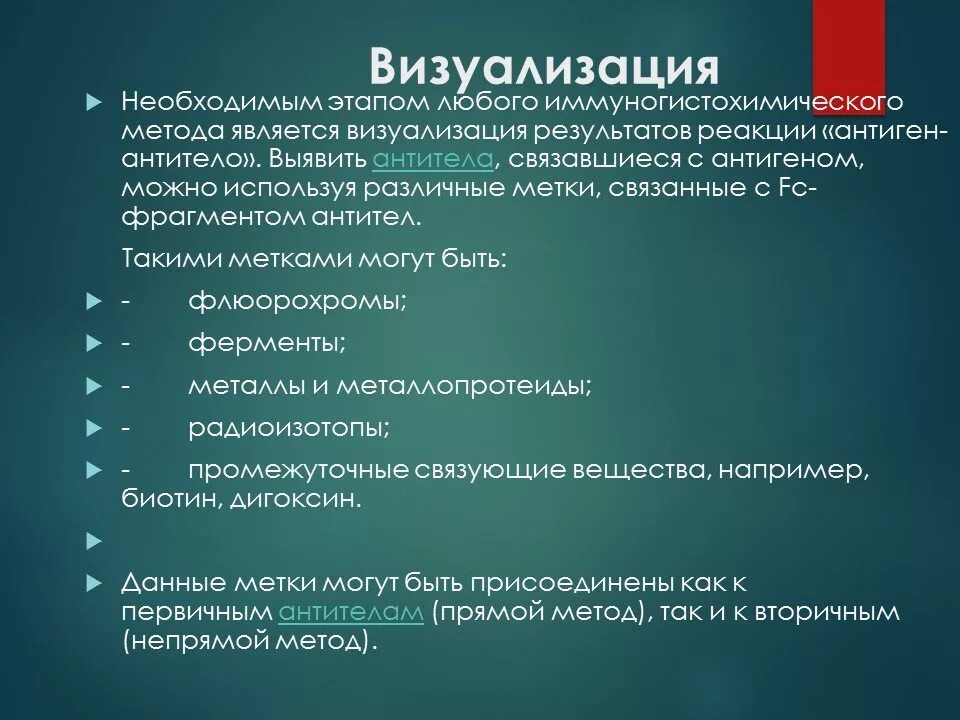 Визуализация

Необходимым этапом любого иммуногистохимического метода является визуализация результатов реакции «антиген-антитело». Выявить антитела, связавшиеся с антигеном, можно используя различные метки, связанные с Fc-фрагментом антител.

Такими метками могут быть:

- флюорохромы;

- ферменты;

- металлы и металлопротеиды;

- радиоизотопы;

- промежуточные связующие вещества, например, биотин, дигоксин.

Данные метки могут быть присоединены как к первичным антителам (прямой метод), так и к вторичным (непрямой метод).